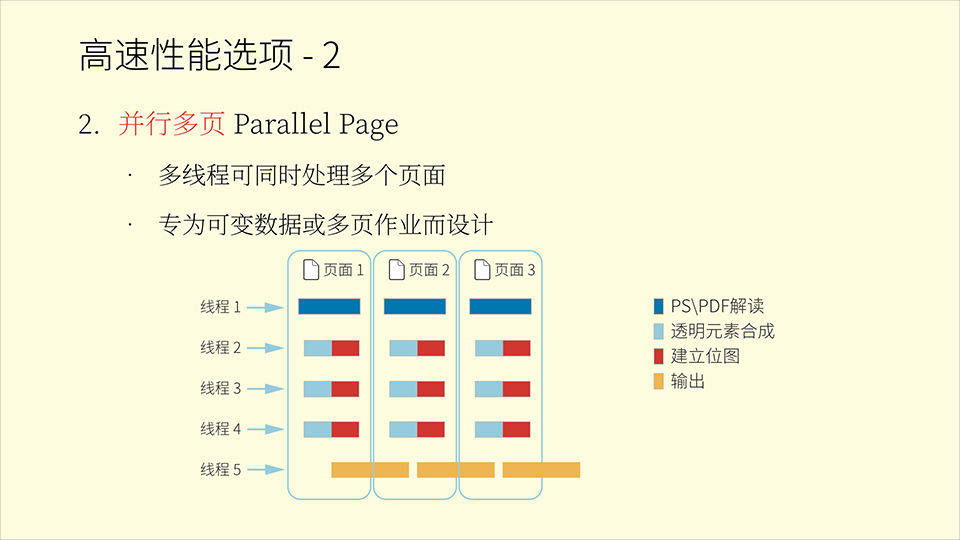 高速性能选项 - 2

2. 并行多页 Parallel Page

· 多线程可同时处理多个页面

· 专为可变数据或多页作业而设计

页面 1
页面 2
页面 3

线程 1
线程 2
线程 3
线程 4
线程 5

PS\PDF解读
透明元素合成
建立位图
输出